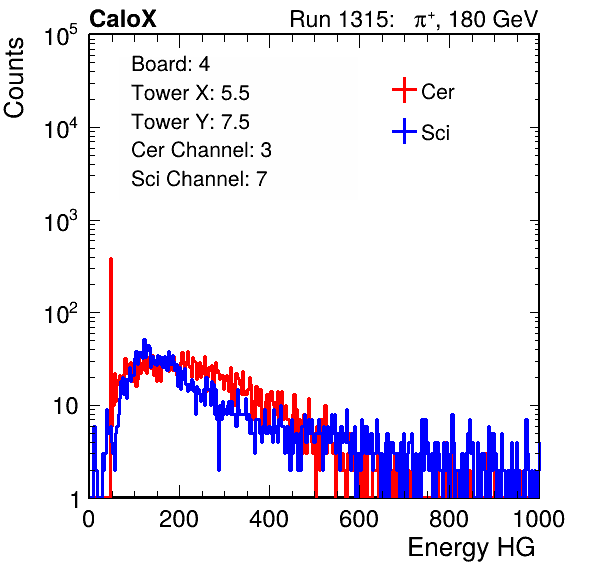 CaloX

Run 1315: $\pi^{+}$, 180 GeV

Counts

$10^5$

$10^4$

$10^3$

$10^2$

10

1

Board: 4
Tower X: 5.5
Tower Y: 7.5
Cer Channel: 3
Sci Channel: 7

Cer

Sci

0 200 400 600 800 1000

Energy HG